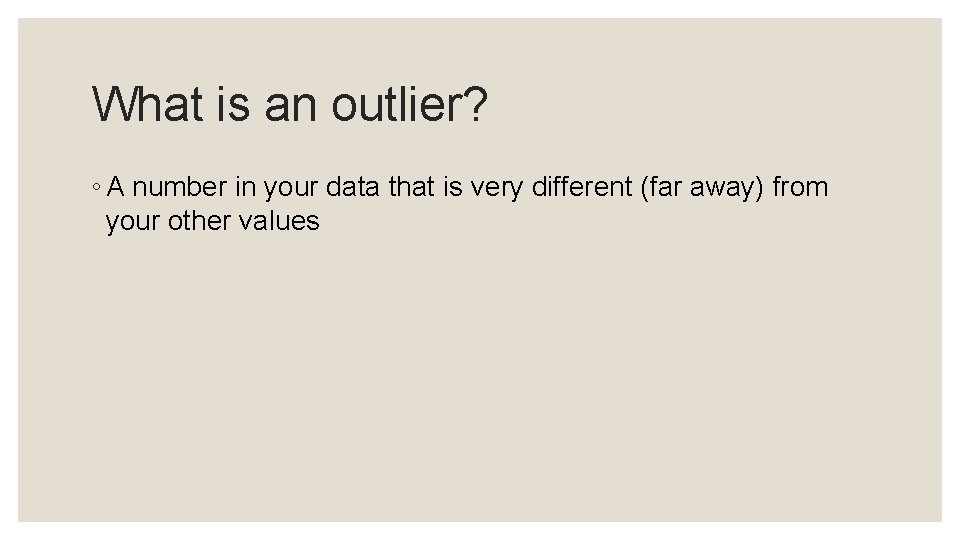 What is an outlier?

◦ A number in your data that is very different (far away) from your other values